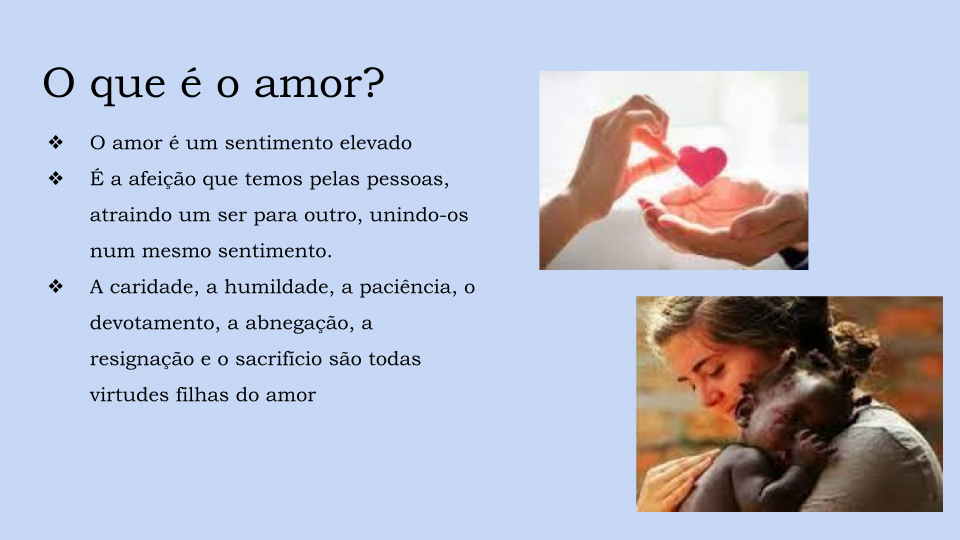 O que é o amor?

❖ O amor é um sentimento elevado
❖ É a afeição que temos pelas pessoas, atraindo um ser para outro, unindo-os num mesmo sentimento.
❖ A caridade, a humildade, a paciência, o devotamento, a abnegação, a resignação e o sacrifício são todas virtudes filhas do amor